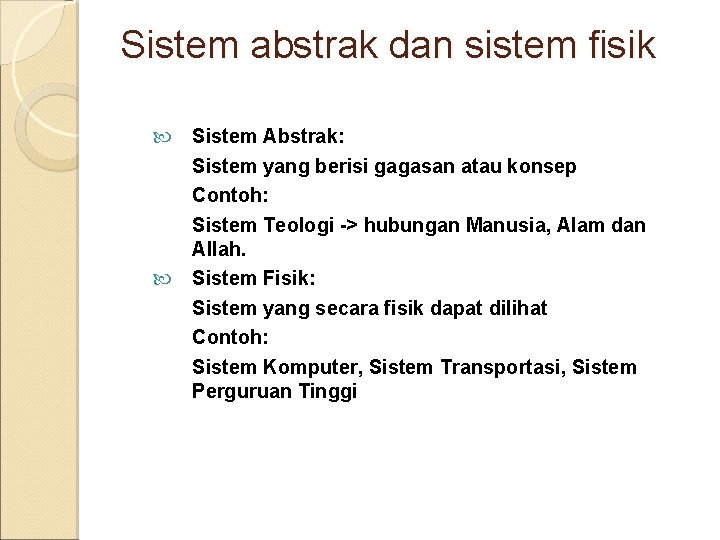 Sistem abstrak dan sistem fisik

Sistem Abstrak:

Sistem yang berisi gagasan atau konsep

Contoh:

Sistem Teologi -> hubungan Manusia, Alam dan Allah.

Sistem Fisik:

Sistem yang secara fisik dapat dilihat

Contoh:

Sistem Komputer, Sistem Transportasi, Sistem Perguruan Tinggi